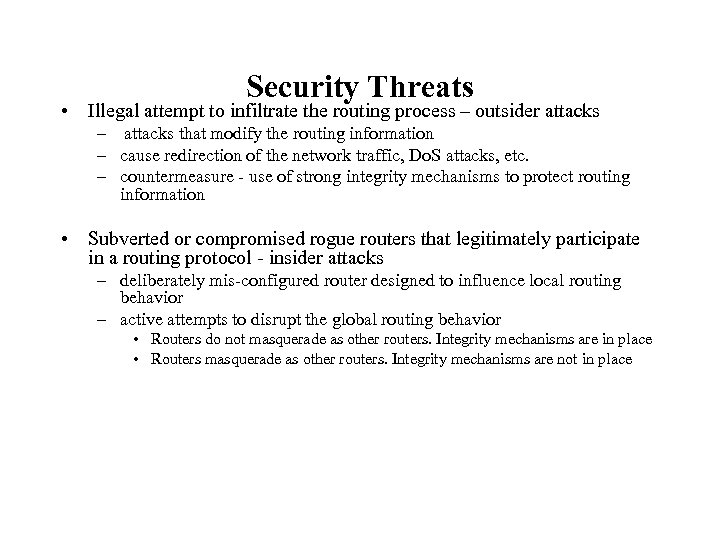 Security Threats

• Illegal attempt to infiltrate the routing process – outsider attacks
– attacks that modify the routing information
– cause redirection of the network traffic, DoS attacks, etc.
– countermeasure - use of strong integrity mechanisms to protect routing information

• Subverted or compromised rogue routers that legitimately participate in a routing protocol - insider attacks
– deliberately mis-configured router designed to influence local routing behavior
– active attempts to disrupt the global routing behavior
• Routers do not masquerade as other routers. Integrity mechanisms are in place
• Routers masquerade as other routers. Integrity mechanisms are not in place